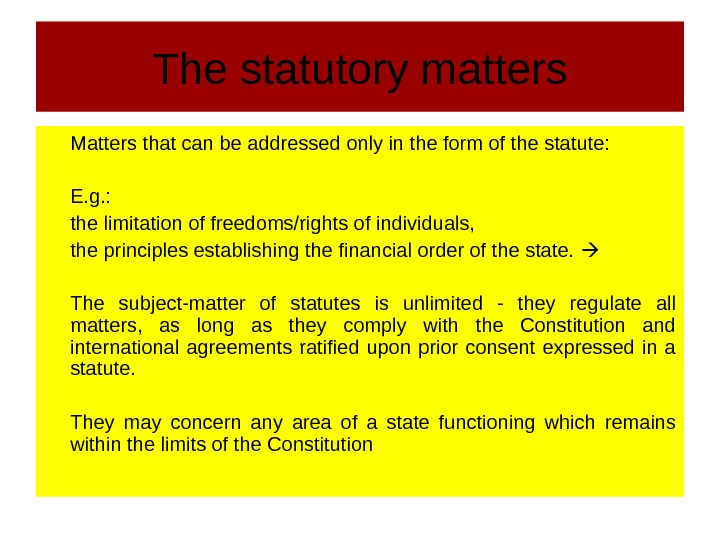 The statutory matters

Matters that can be addressed only in the form of the statute:

E.g.:
the limitation of freedoms/rights of individuals,
the principles establishing the financial order of the state. →

The subject-matter of statutes is unlimited - they regulate all matters, as long as they comply with the Constitution and international agreements ratified upon prior consent expressed in a statute.

They may concern any area of a state functioning which remains within the limits of the Constitution